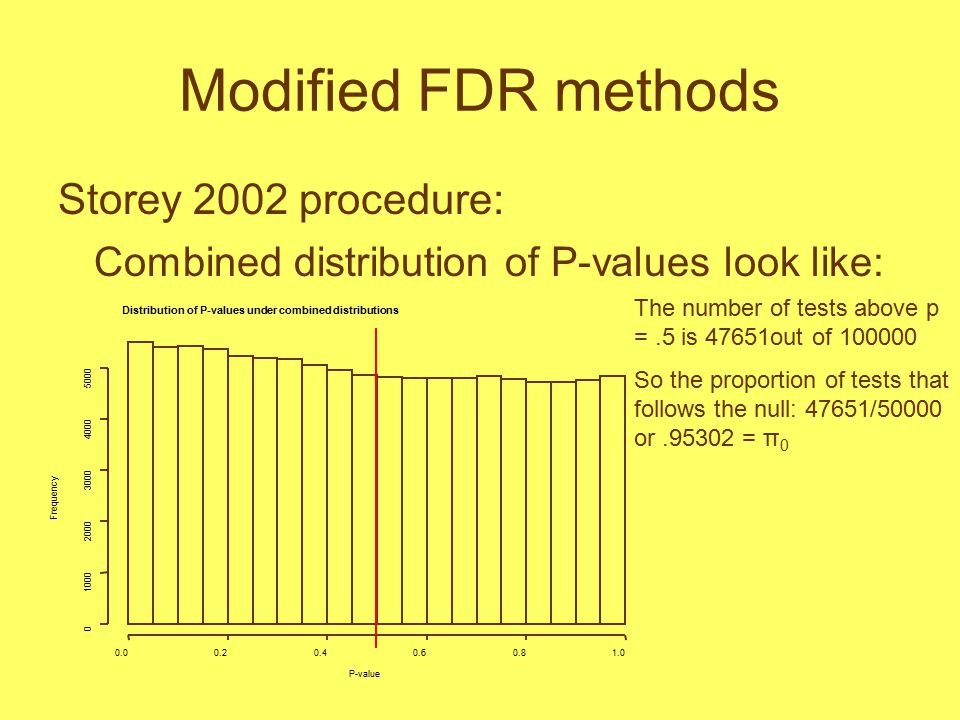 Modified FDR methods

Storey 2002 procedure:

Combined distribution of P-values look like:

Distribution of P-values under combined distributions

Frequency

0
1000
2000
3000
4000
5000

0.0
0.2
0.4
0.6
0.8
1.0

P-value

The number of tests above p = .5 is 47651out of 100000

So the proportion of tests that follows the null: 47651/50000 or .95302 = $\pi_0$